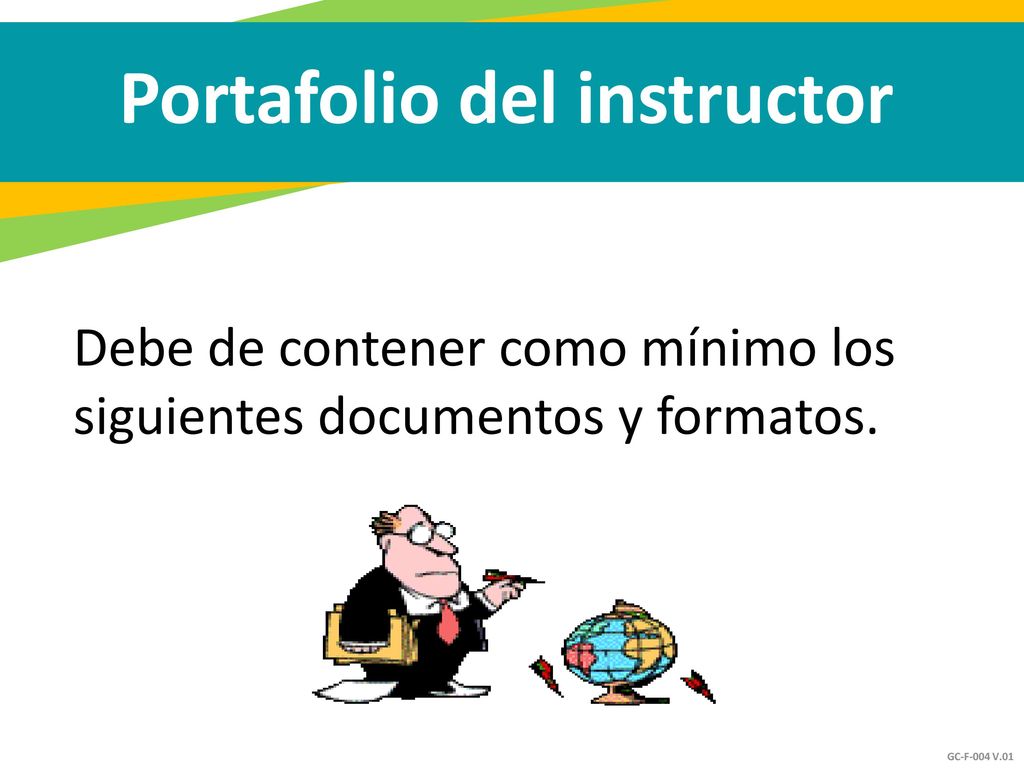 Portafolio del instructor

Debe de contener como mínimo los siguientes documentos y formatos.

GC-F-004 V.01